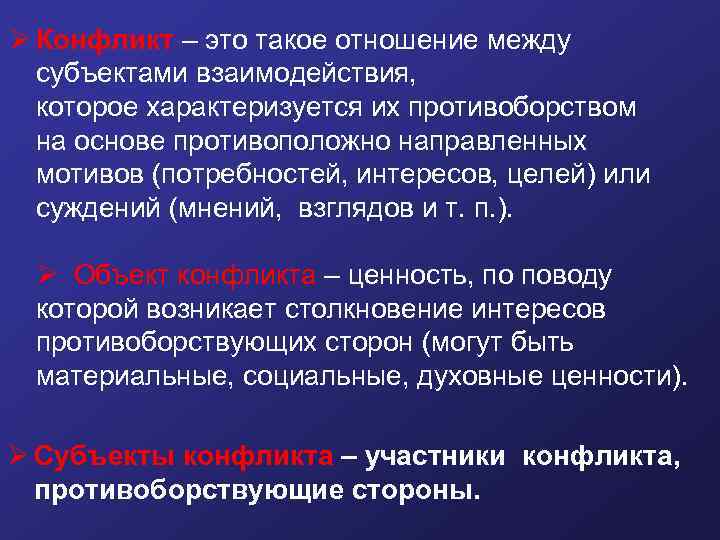 ➢ Конфликт – это такое отношение между субъектами взаимодействия, которое характеризуется их противоборством на основе противоположно направленных мотивов (потребностей, интересов, целей) или суждений (мнений, взглядов и т. п.).

➢ Объект конфликта – ценность, по поводу которой возникает столкновение интересов противоборствующих сторон (могут быть материальные, социальные, духовные ценности).

➢ Субъекты конфликта – участники конфликта, противоборствующие стороны.